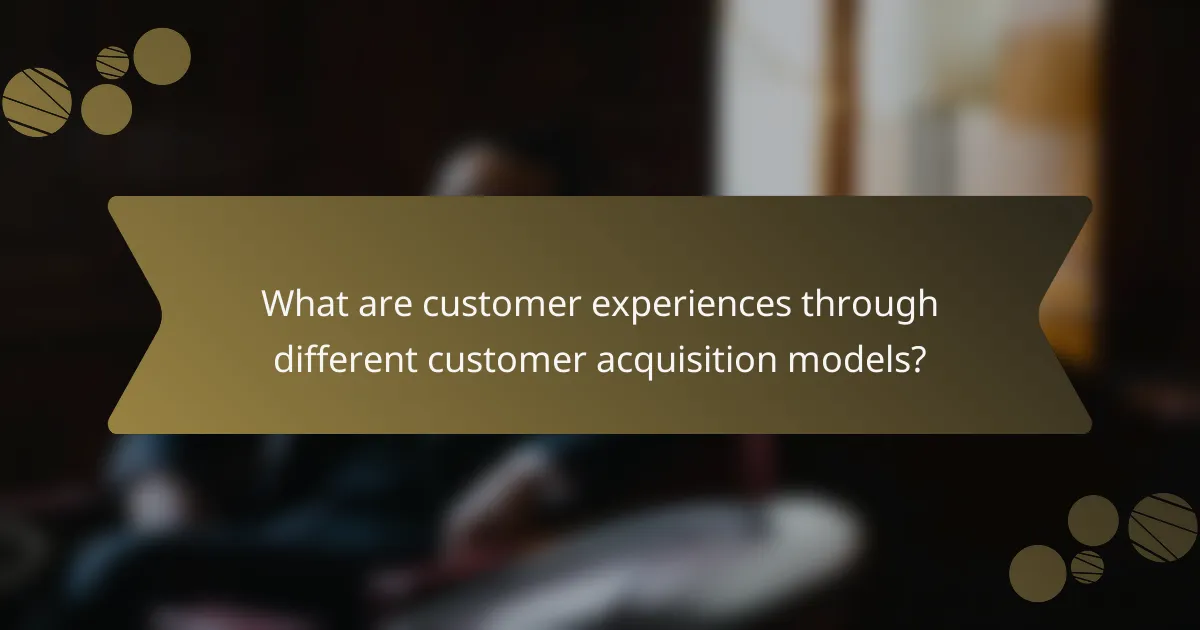 What are customer experiences through different customer acquisition models?